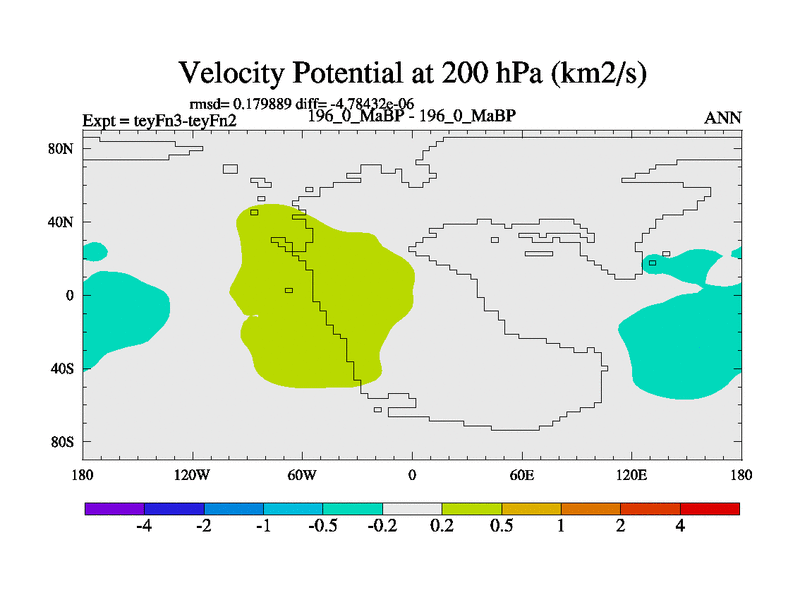 Velocity Potential at 200 hPa (km2/s)

rmsd= 0.179889 diff= -4.78432e-06

Expt = teyFn3-teyFn2

196_0_MaBP - 196_0_MaBP

ANN

80N
40N
0
40S
80S

180
120W
60W
0
60E
120E
180

-4
-2
-1
-0.5
-0.2
0.2
0.5
1
2
4